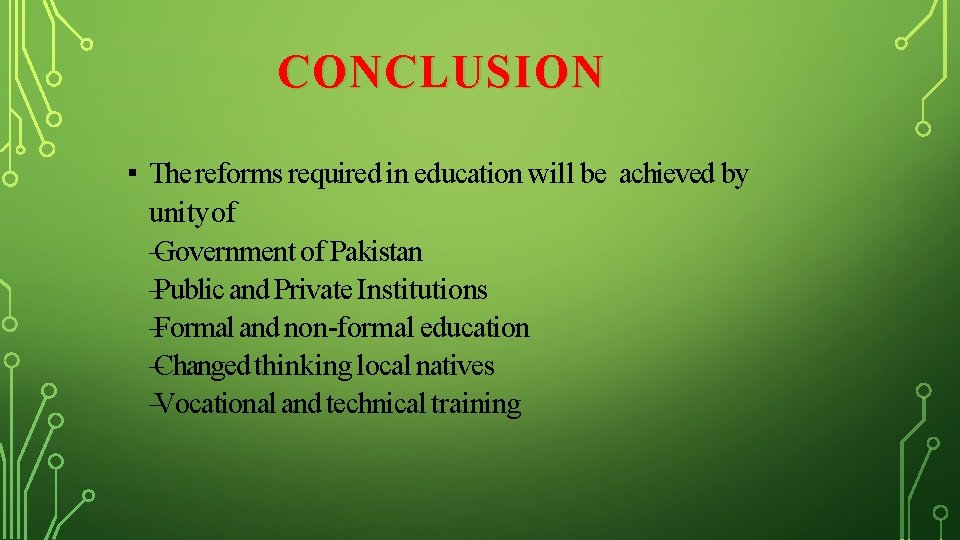 CONCLUSION

▪ The reforms required in education will be achieved by unity of
-Government of Pakistan
-Public and Private Institutions
-Formal and non-formal education
-Changed thinking local natives
-Vocational and technical training